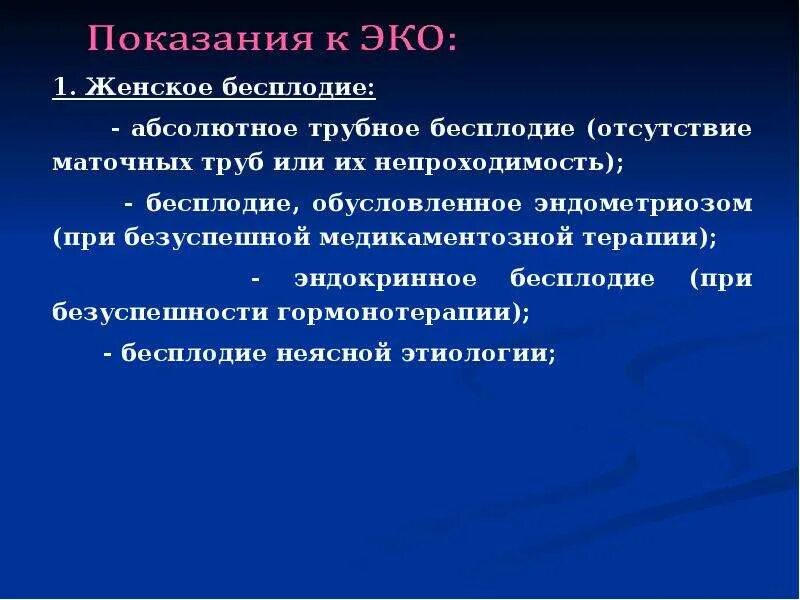 Показания к ЭКО:

1. Женское бесплодие:

- абсолютное трубное бесплодие (отсутствие маточных труб или их непроходимость);

- бесплодие, обусловленное эндометриозом (при безуспешной медикаментозной терапии);

- эндокринное бесплодие (при безуспешности гормонотерапии);

- бесплодие неясной этиологии;